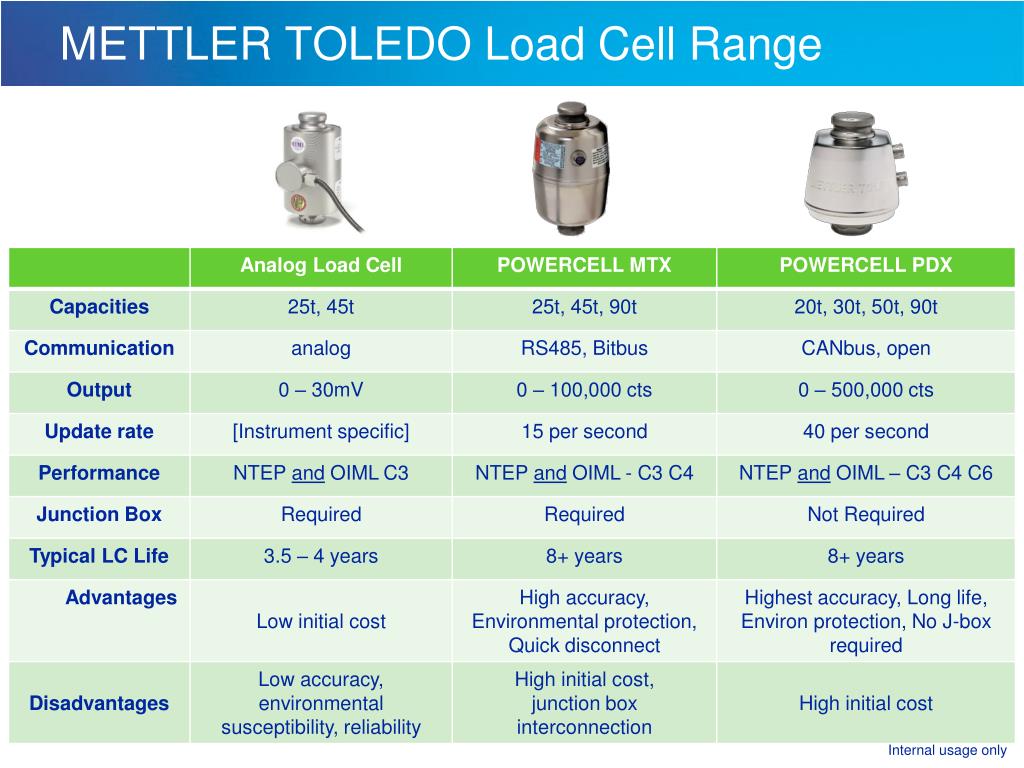 METTLER TOLEDO Load Cell Range

|  | Analog Load Cell | POWERCELL MTX | POWERCELL PDX |
|---|---|---|---|
| Capacities | 25t, 45t | 25t, 45t, 90t | 20t, 30t, 50t, 90t |
| Communication | analog | RS485, Bitbus | CANbus, open |
| Output | 0 – 30mV | 0 – 100,000 cts | 0 – 500,000 cts |
| Update rate | [Instrument specific] | 15 per second | 40 per second |
| Performance | NTEP and OIML C3 | NTEP and OIML - C3 C4 | NTEP and OIML – C3 C4 C6 |
| Junction Box | Required | Required | Not Required |
| Typical LC Life | 3.5 – 4 years | 8+ years | 8+ years |
| Advantages | Low initial cost | High accuracy, Environmental protection, Quick disconnect | Highest accuracy, Long life, Environ protection, No J-box required |
| Disadvantages | Low accuracy, environmental susceptibility, reliability | High initial cost, junction box interconnection | High initial cost |

Internal usage only